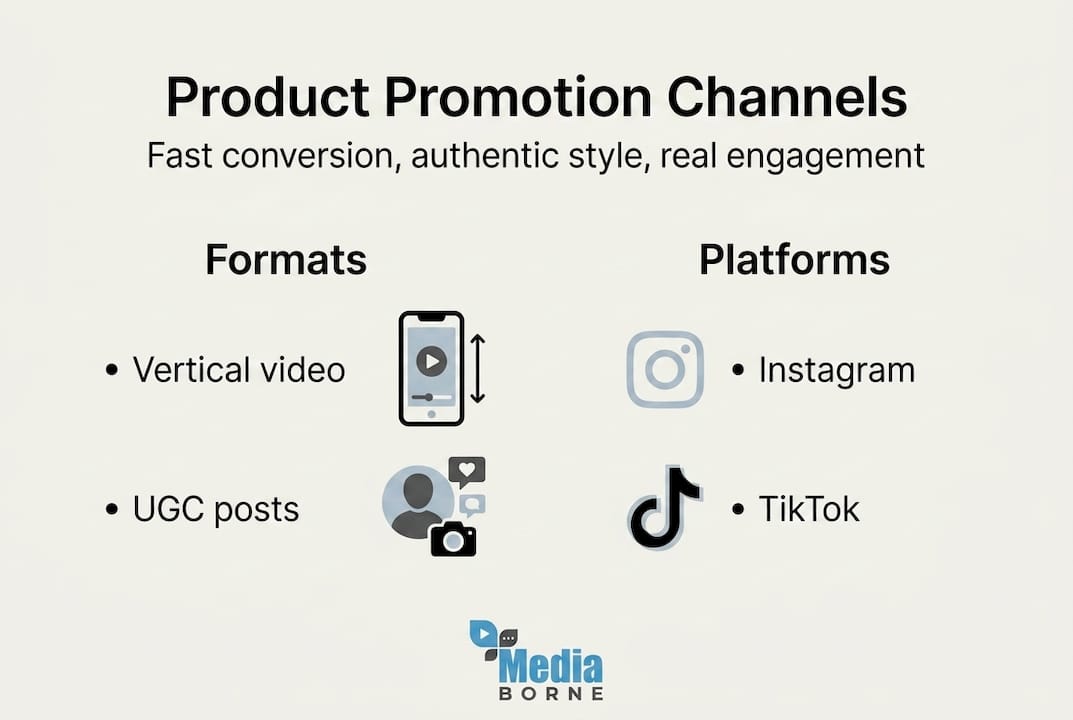 Product Promotion Channels
Fast conversion, authentic style, real engagement

Formats

• Vertical video

• UGC posts

Platforms

• Instagram

• TikTok

Media
BORNE